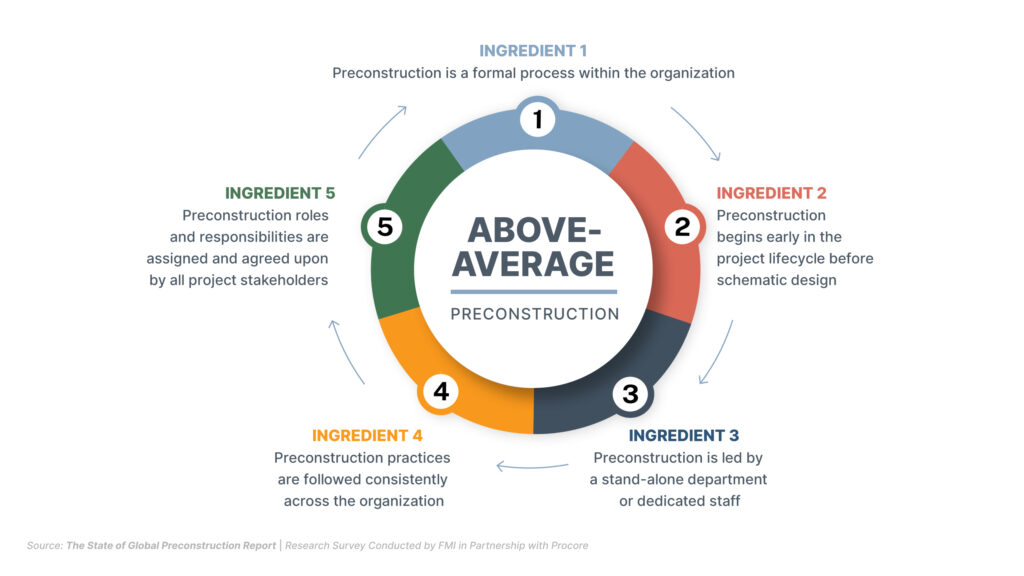 INGREDIENT 1
Preconstruction is a formal process within the organization

1

INGREDIENT 2
Preconstruction begins early in the project lifecycle before schematic design

2

INGREDIENT 3
Preconstruction is led by a stand-alone department or dedicated staff

3

INGREDIENT 4
Preconstruction practices are followed consistently across the organization

4

INGREDIENT 5
Preconstruction roles and responsibilities are assigned and agreed upon by all project stakeholders

5

ABOVE-AVERAGE
PRECONSTRUCTION

Source: The State of Global Preconstruction Report | Research Survey Conducted by FMI in Partnership with Procore